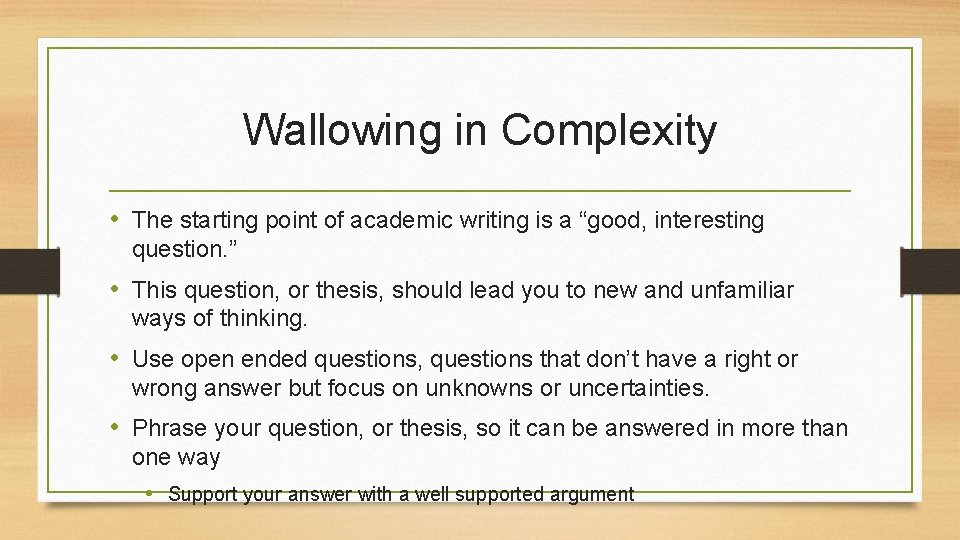 Wallowing in Complexity

• The starting point of academic writing is a “good, interesting question.”

• This question, or thesis, should lead you to new and unfamiliar ways of thinking.

• Use open ended questions, questions that don’t have a right or wrong answer but focus on unknowns or uncertainties.

• Phrase your question, or thesis, so it can be answered in more than one way

• Support your answer with a well supported argument